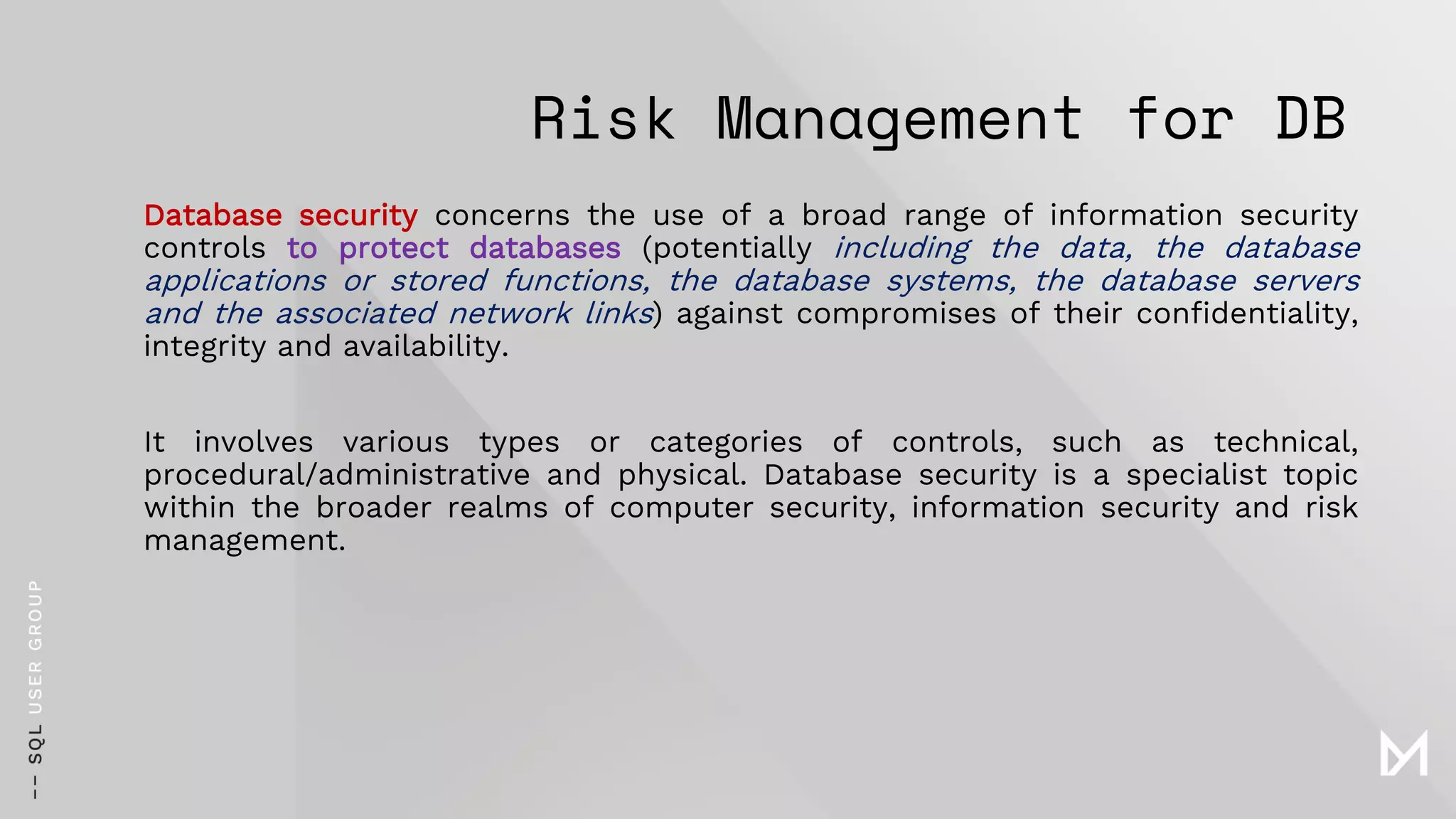 Risk Management for DB

Database security concerns the use of a broad range of information security controls to protect databases (potentially including the data, the database applications or stored functions, the database systems, the database servers and the associated network links) against compromises of their confidentiality, integrity and availability.

It involves various types or categories of controls, such as technical, procedural/administrative and physical. Database security is a specialist topic within the broader realms of computer security, information security and risk management.

-- SQL USER GROUP